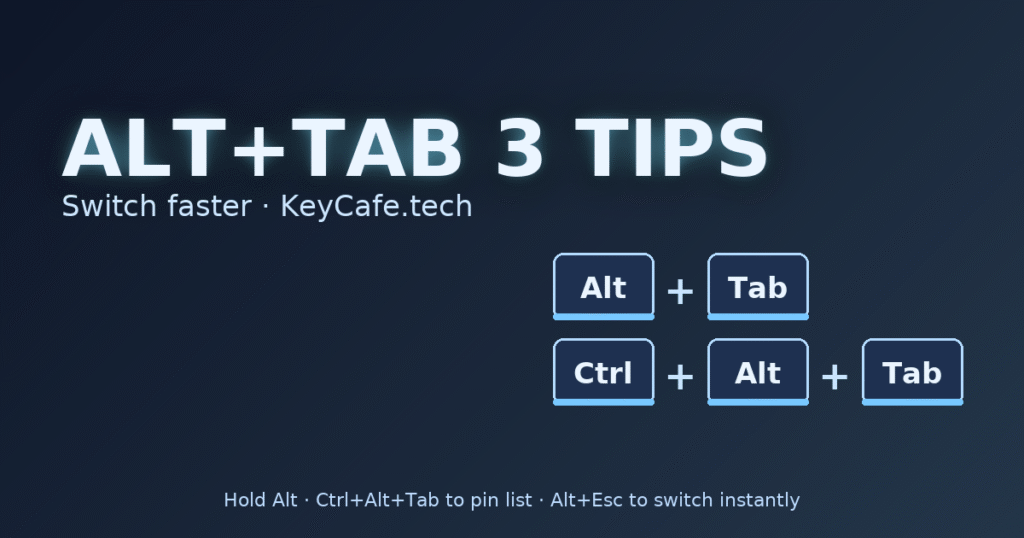 ALT+TAB 3 TIPS

Switch faster · KeyCafe.tech

Alt + Tab

Ctrl + Alt + Tab

Hold Alt · Ctrl+Alt+Tab to pin list · Alt+Esc to switch instantly